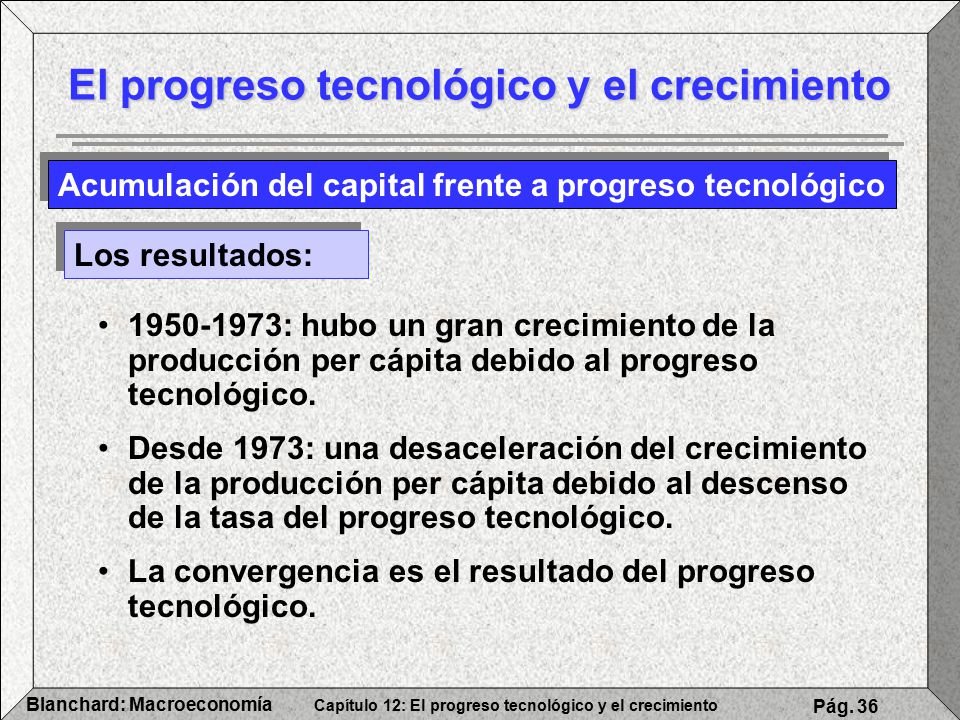 El progreso tecnológico y el crecimiento

Acumulación del capital frente a progreso tecnológico

Los resultados:

• 1950-1973: hubo un gran crecimiento de la producción per cápita debido al progreso tecnológico.

• Desde 1973: una desaceleración del crecimiento de la producción per cápita debido al descenso de la tasa del progreso tecnológico.

• La convergencia es el resultado del progreso tecnológico.

Blanchard: Macroeconomía    Capítulo 12: El progreso tecnológico y el crecimiento    Pág. 36